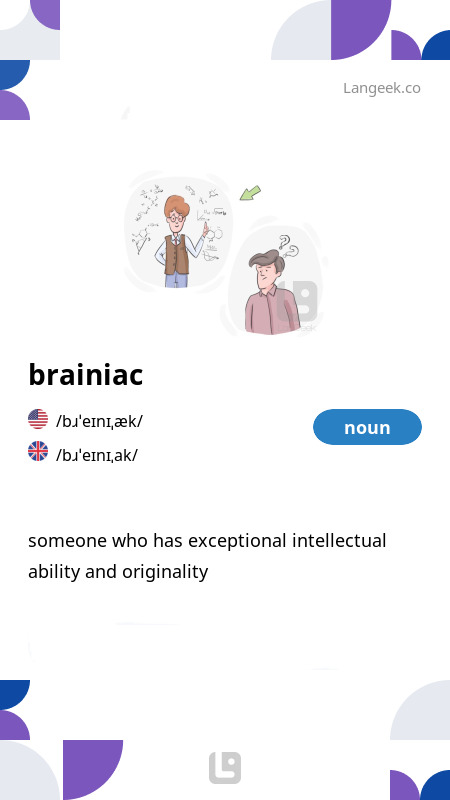 Langeek.co

brainiac

/bɹˈeɪnɪˌæk/

/bɹˈeɪnɪˌak/

noun

someone who has exceptional intellectual ability and originality